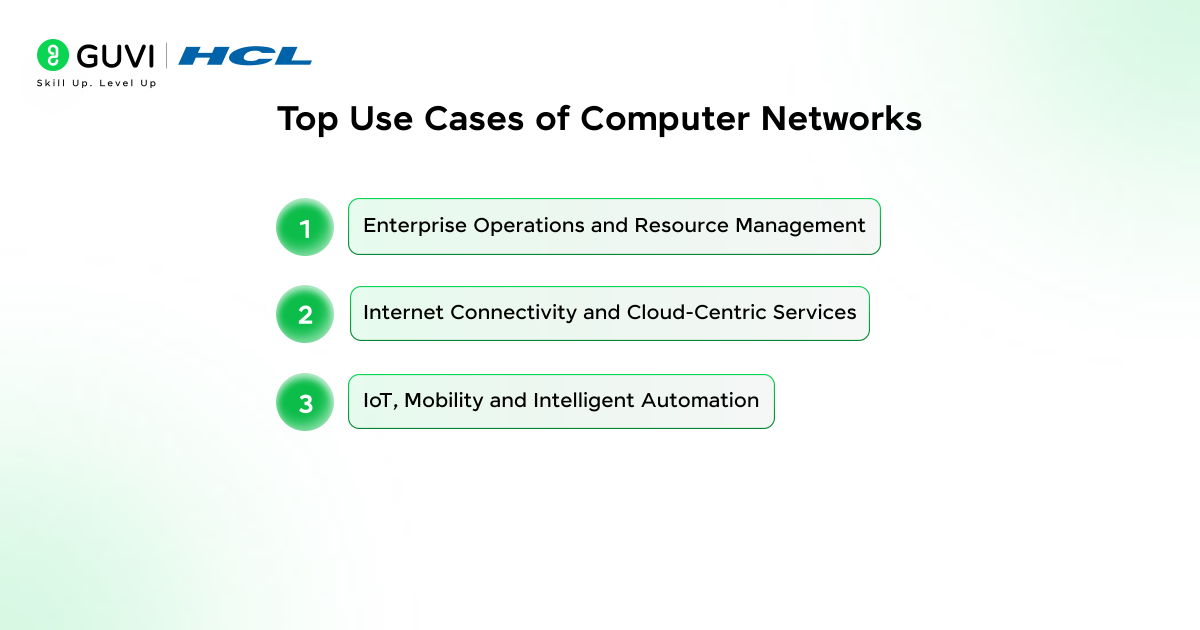 GUVI | HCL
Skill Up. Level Up

Top Use Cases of Computer Networks

1 Enterprise Operations and Resource Management

2 Internet Connectivity and Cloud-Centric Services

3 IoT, Mobility and Intelligent Automation